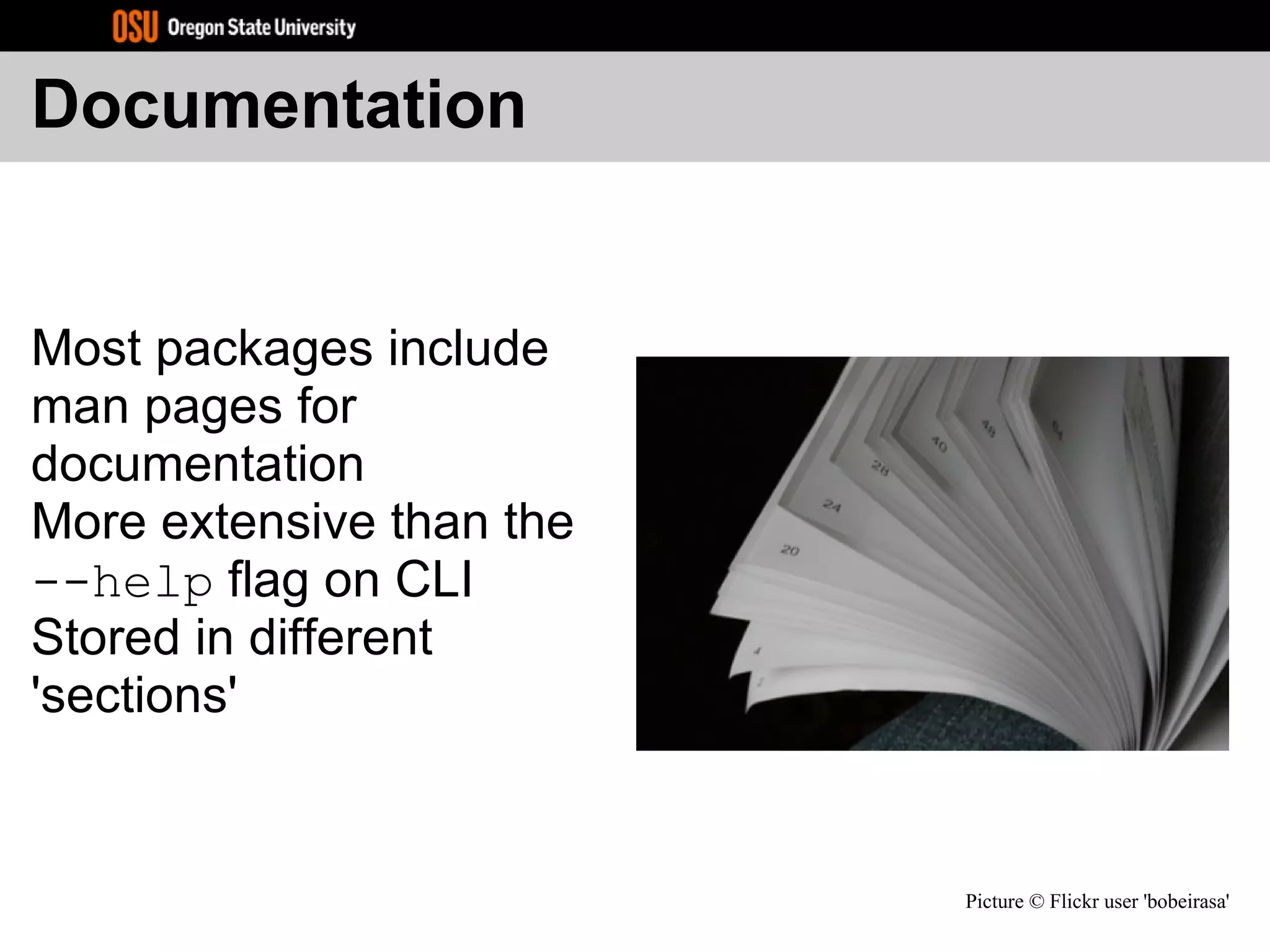 OSU Oregon State University

Documentation

Most packages include man pages for documentation

More extensive than the --help flag on CLI

Stored in different 'sections'

20
24
28
40
48

Picture © Flickr user 'bobeirasa'